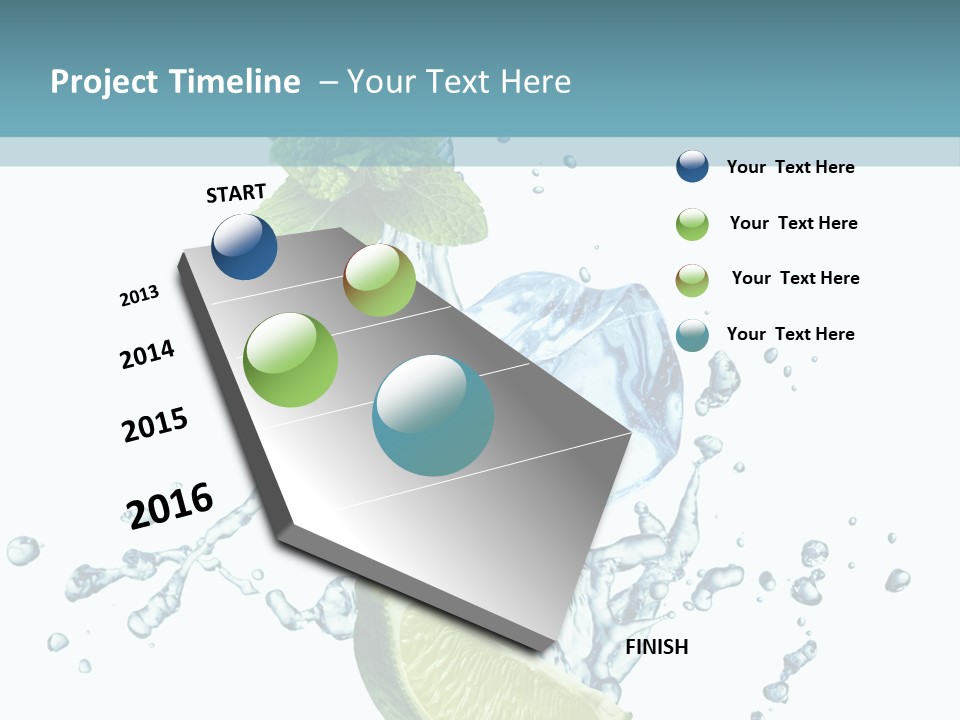 Project Timeline – Your Text Here

START

2013

2014

2015

2016

FINISH

Your Text Here

Your Text Here

Your Text Here

Your Text Here